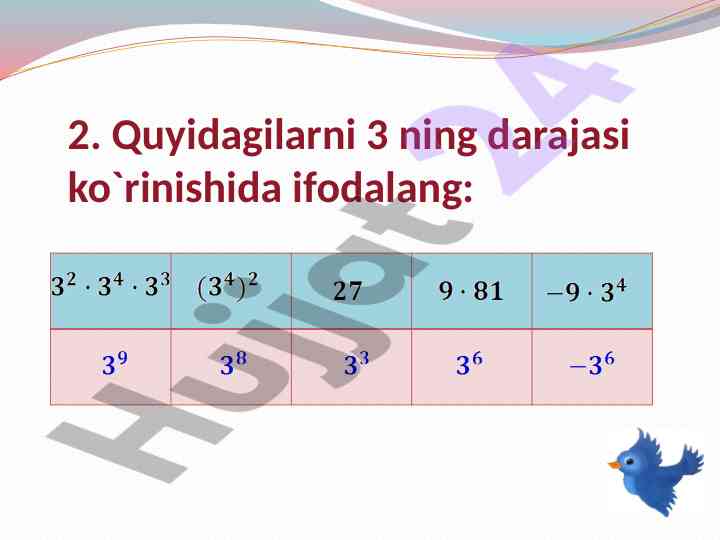 2. Quyidagilarni 3 ning darajasi ko`rinishida ifodalang:

| $3^2 \cdot 3^4 \cdot 3^3$ | $(3^4)^2$ | $27$ | $9 \cdot 81$ | $-9 \cdot 3^4$ |
|---|---|---|---|---|
| $3^9$ | $3^8$ | $3^3$ | $3^6$ | $-3^6$ |

Hujjat24